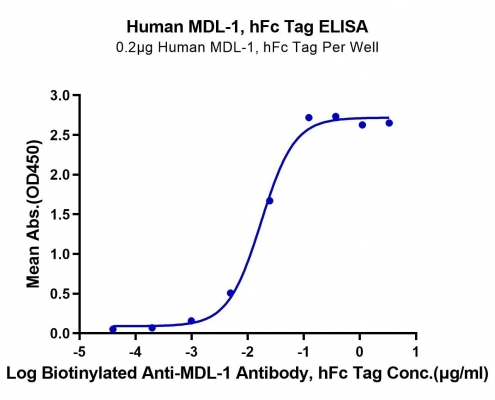 Human MDL-1, hFc Tag ELISA
0.2μg Human MDL-1, hFc Tag Per Well

Mean Abs.(OD450)

3.0
2.5
2.0
1.5
1.0
0.5
0.0

-5
-4
-3
-2
-1
0
1

Log Biotinylated Anti-MDL-1 Antibody, hFc Tag Conc.(μg/ml)